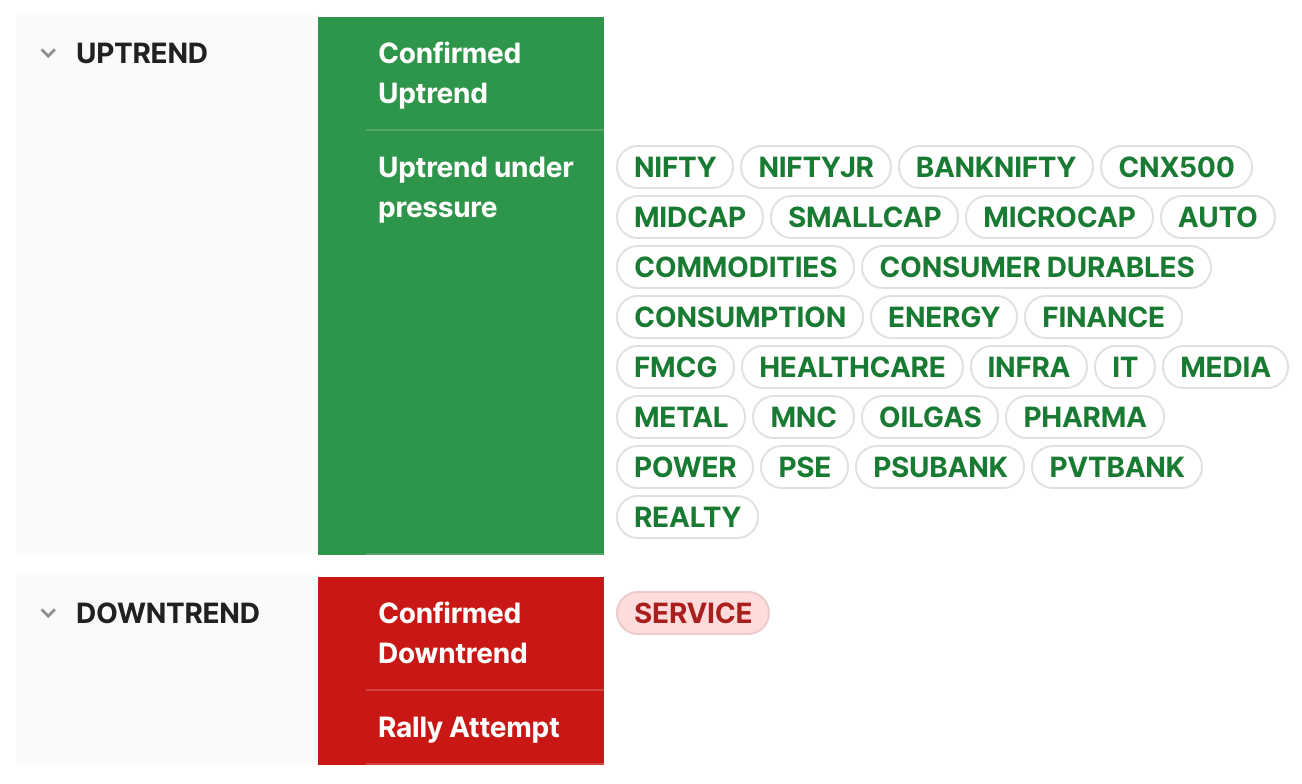 UPTREND

Confirmed Uptrend

Uptrend under pressure

NIFTY NIFTYJR BANKNIFTY CNX500 MIDCAP SMALLCAP MICROCAP AUTO COMMODITIES CONSUMER DURABLES CONSUMPTION ENERGY FINANCE FMCG HEALTHCARE INFRA IT MEDIA METAL MNC OILGAS PHARMA POWER PSE PSUBANK PVTBANK REALTY

DOWNTREND

Confirmed Downtrend

SERVICE

Rally Attempt